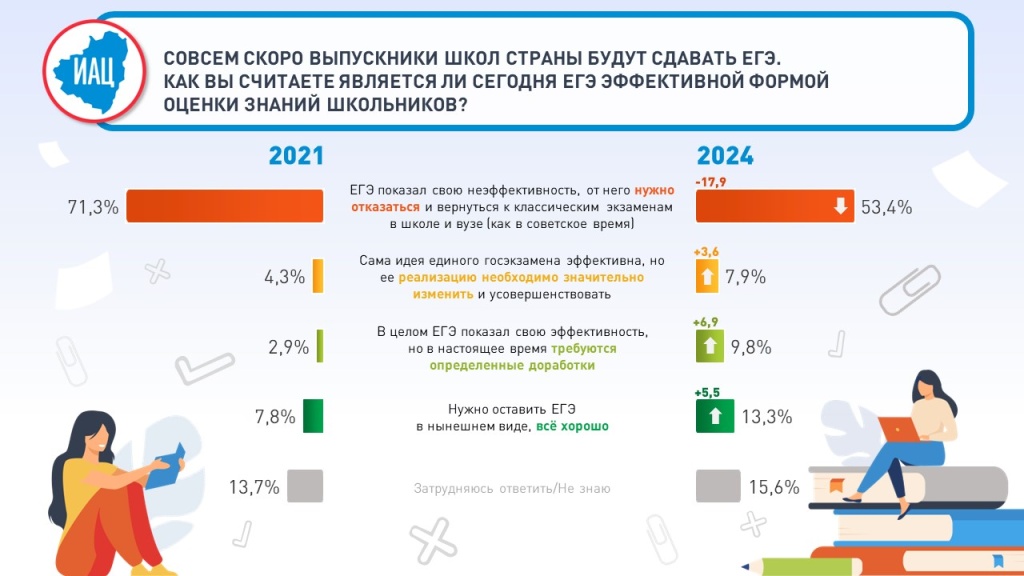 ИАЦ

СОВСЕМ СКОРО ВЫПУСКНИКИ ШКОЛ СТРАНЫ БУДУТ СДАВАТЬ ЕГЭ. КАК ВЫ СЧИТАЕТЕ ЯВЛЯЕТСЯ ЛИ СЕГОДНЯ ЕГЭ ЭФФЕКТИВНОЙ ФОРМОЙ ОЦЕНКИ ЗНАНИЙ ШКОЛЬНИКОВ?

2021

2024

71,3%

ЕГЭ показал свою неэффективность, от него нужно отказаться и вернуться к классическим экзаменам в школе и вузе (как в советское время)

-17,9

53,4%

4,3%

Сама идея единого госэкзамена эффективна, но ее реализацию необходимо значительно изменить и усовершенствовать

+3,6

7,9%

2,9%

В целом ЕГЭ показал свою эффективность, но в настоящее время требуются определенные доработки

+6,9

9,8%

7,8%

Нужно оставить ЕГЭ в нынешнем виде, всё хорошо

+5,5

13,3%

13,7%

Затрудняюсь ответить/Не знаю

15,6%